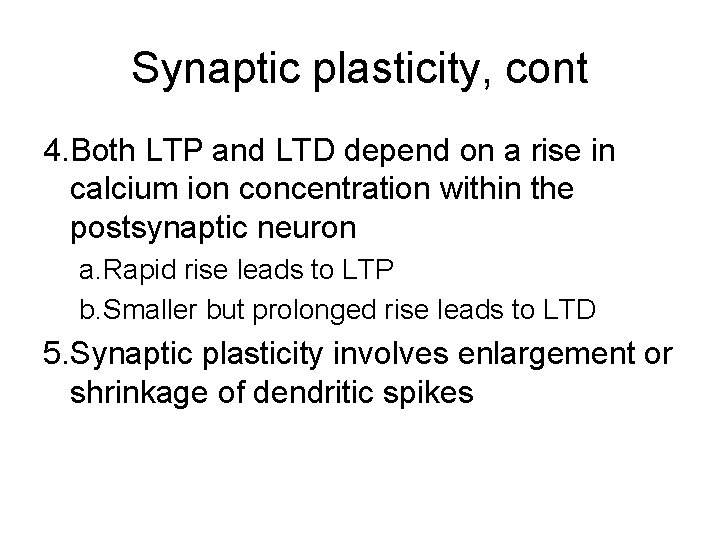 Synaptic plasticity, cont

4.Both LTP and LTD depend on a rise in calcium ion concentration within the postsynaptic neuron

a.Rapid rise leads to LTP

b.Smaller but prolonged rise leads to LTD

5.Synaptic plasticity involves enlargement or shrinkage of dendritic spikes